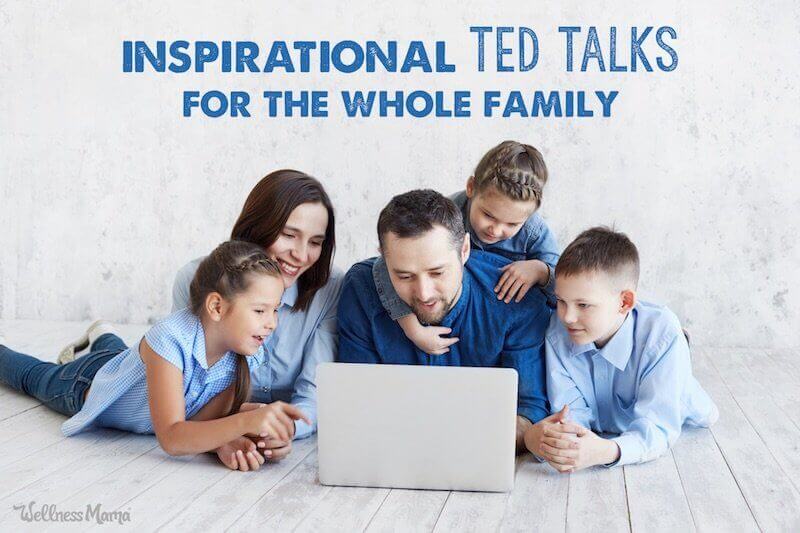 INSPIRATIONAL TED TALKS
FOR THE WHOLE FAMILY

Wellness Mama